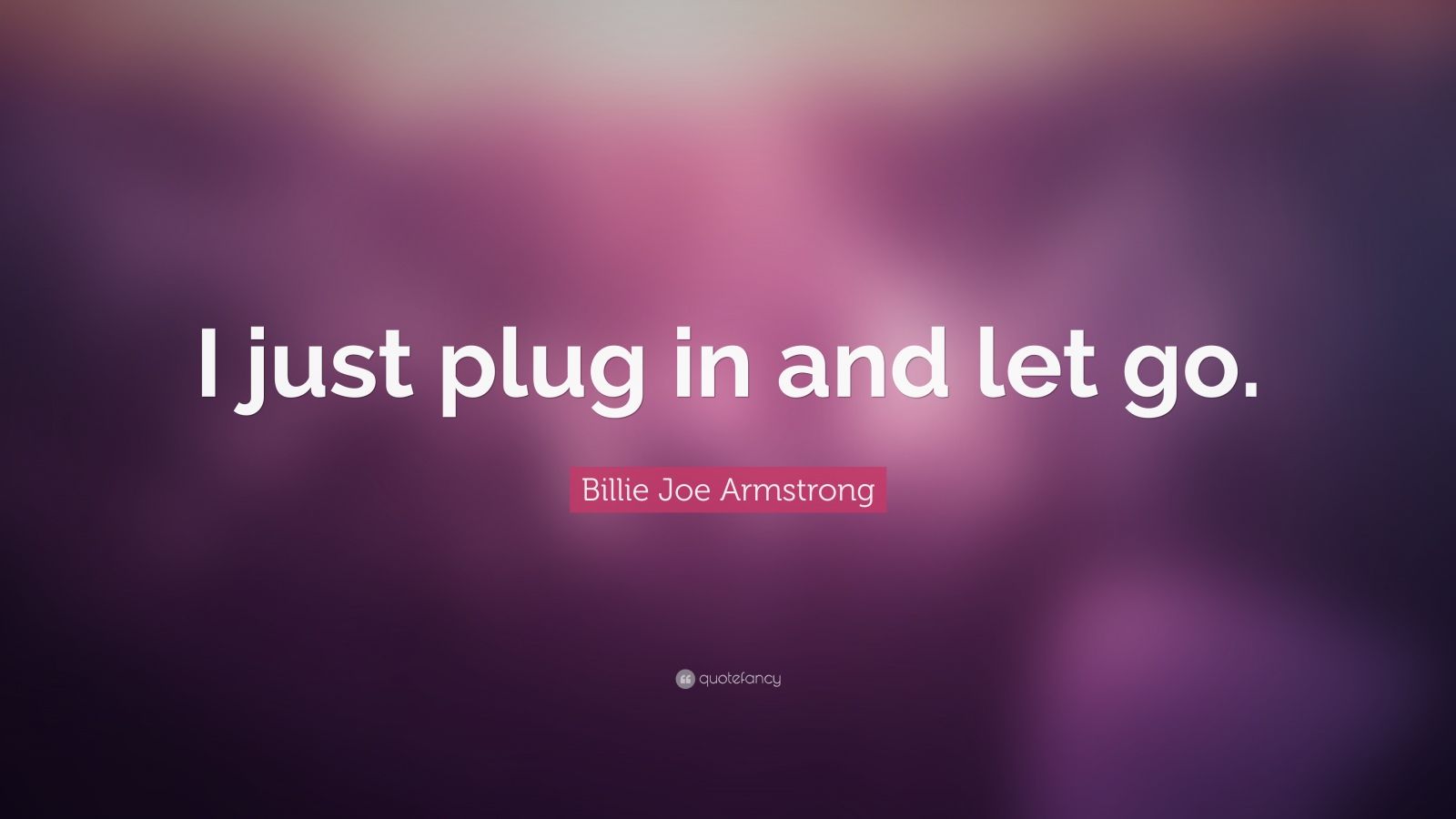 I just plug in and let go.

Billie Joe Armstrong

quotefancy